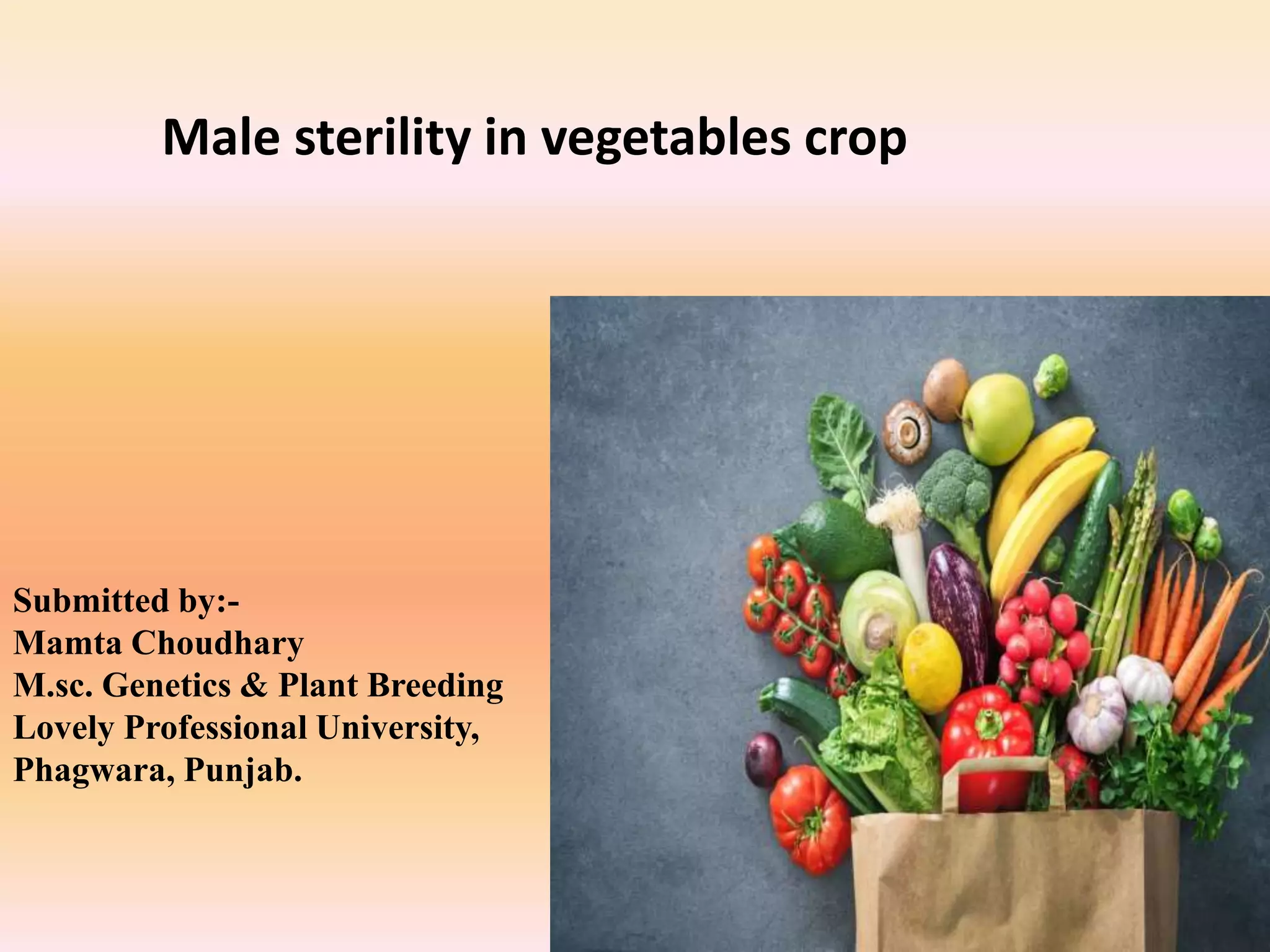 Male sterility in vegetables crop

Submitted by:-
Mamta Choudhary
M.sc. Genetics & Plant Breeding
Lovely Professional University,
Phagwara, Punjab.